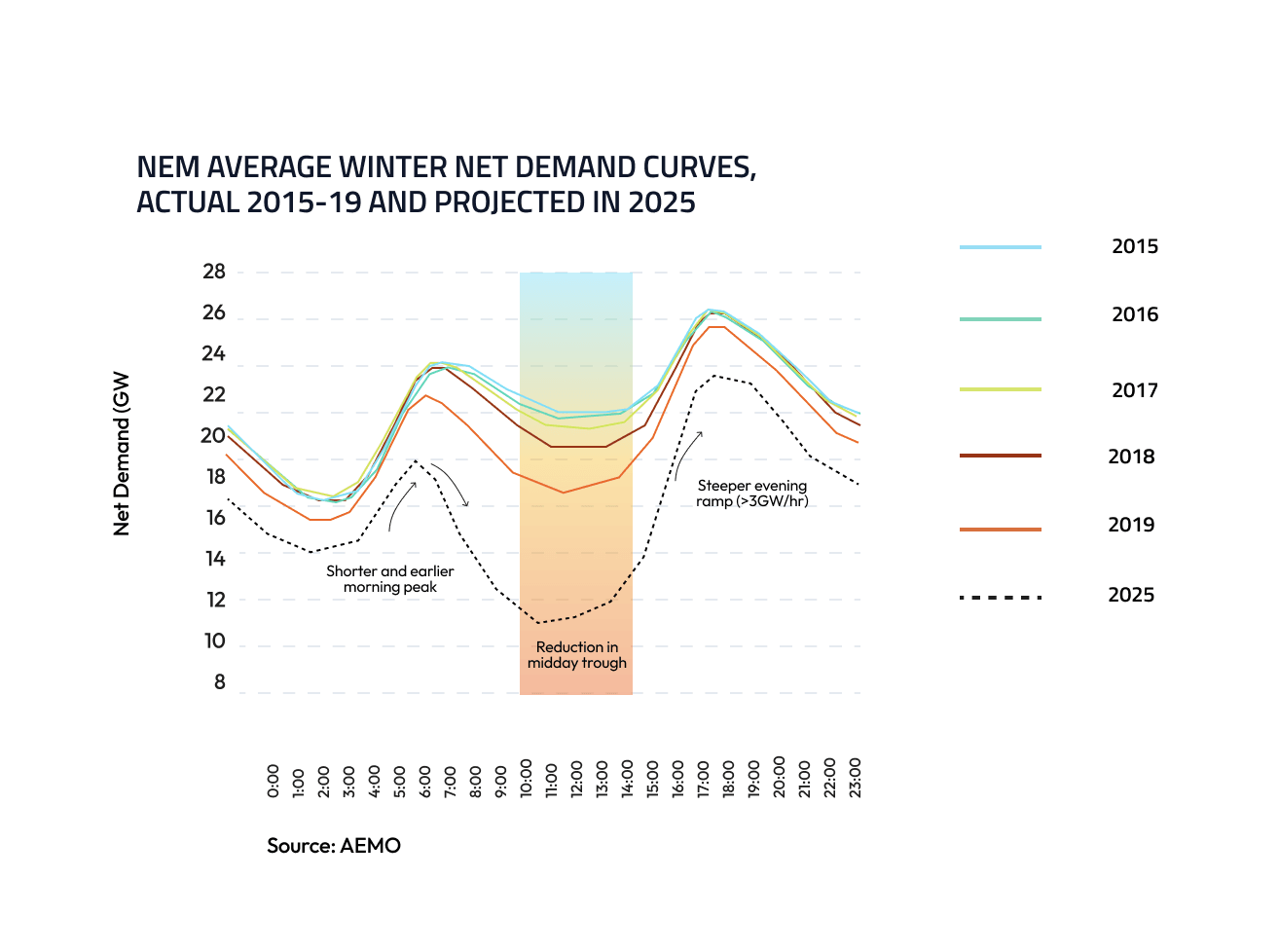 NEM AVERAGE WINTER NET DEMAND CURVES, ACTUAL 2015-19 AND PROJECTED IN 2025

2015
2016
2017
2018
2019
2025

Net Demand (GW

28
26
24
22
20
18
16
14
12
10
8

Shorter and earlier morning peak

Reduction in midday trough

Steeper evening ramp (>3GW/hr)

0:00 1:00 2:00 3:00 4:00 5:00 6:00 7:00 8:00 9:00 10:00 11:00 12:00 13:00 14:00 15:00 16:00 17:00 18:00 19:00 20:00 21:00 22:00 23:00

Source: AEMO